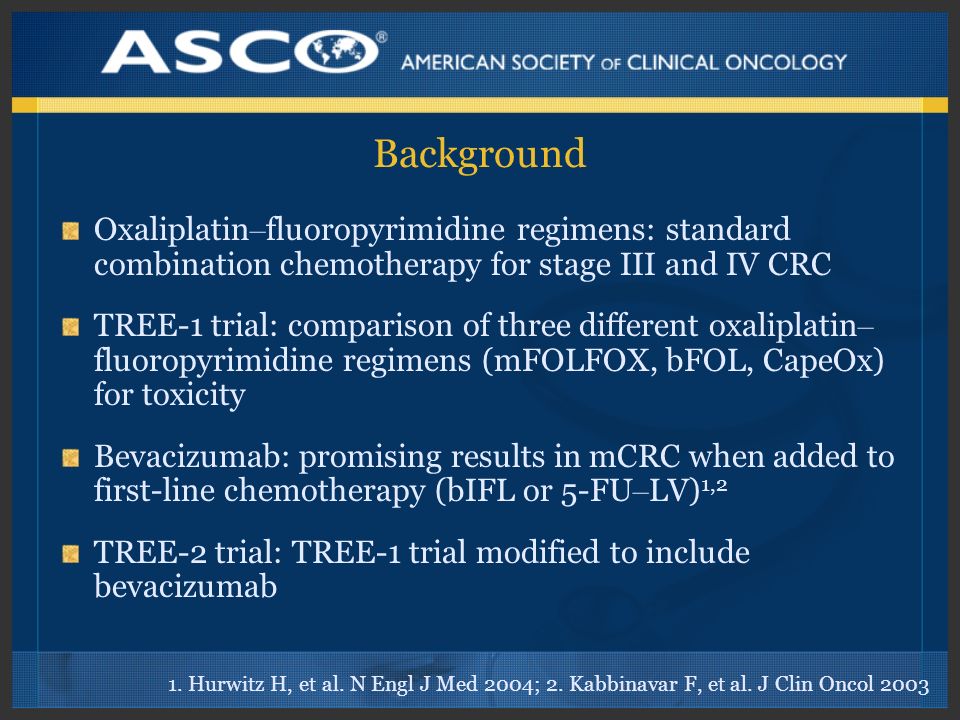 ASCO® AMERICAN SOCIETY OF CLINICAL ONCOLOGY

Background

Oxaliplatin–fluoropyrimidine regimens: standard combination chemotherapy for stage III and IV CRC

TREE-1 trial: comparison of three different oxaliplatin–fluoropyrimidine regimens (mFOLFOX, bFOL, CapeOx) for toxicity

Bevacizumab: promising results in mCRC when added to first-line chemotherapy (bIFL or 5-FU–LV)$^{1,2}$

TREE-2 trial: TREE-1 trial modified to include bevacizumab

1. Hurwitz H, et al. N Engl J Med 2004; 2. Kabbinavar F, et al. J Clin Oncol 2003